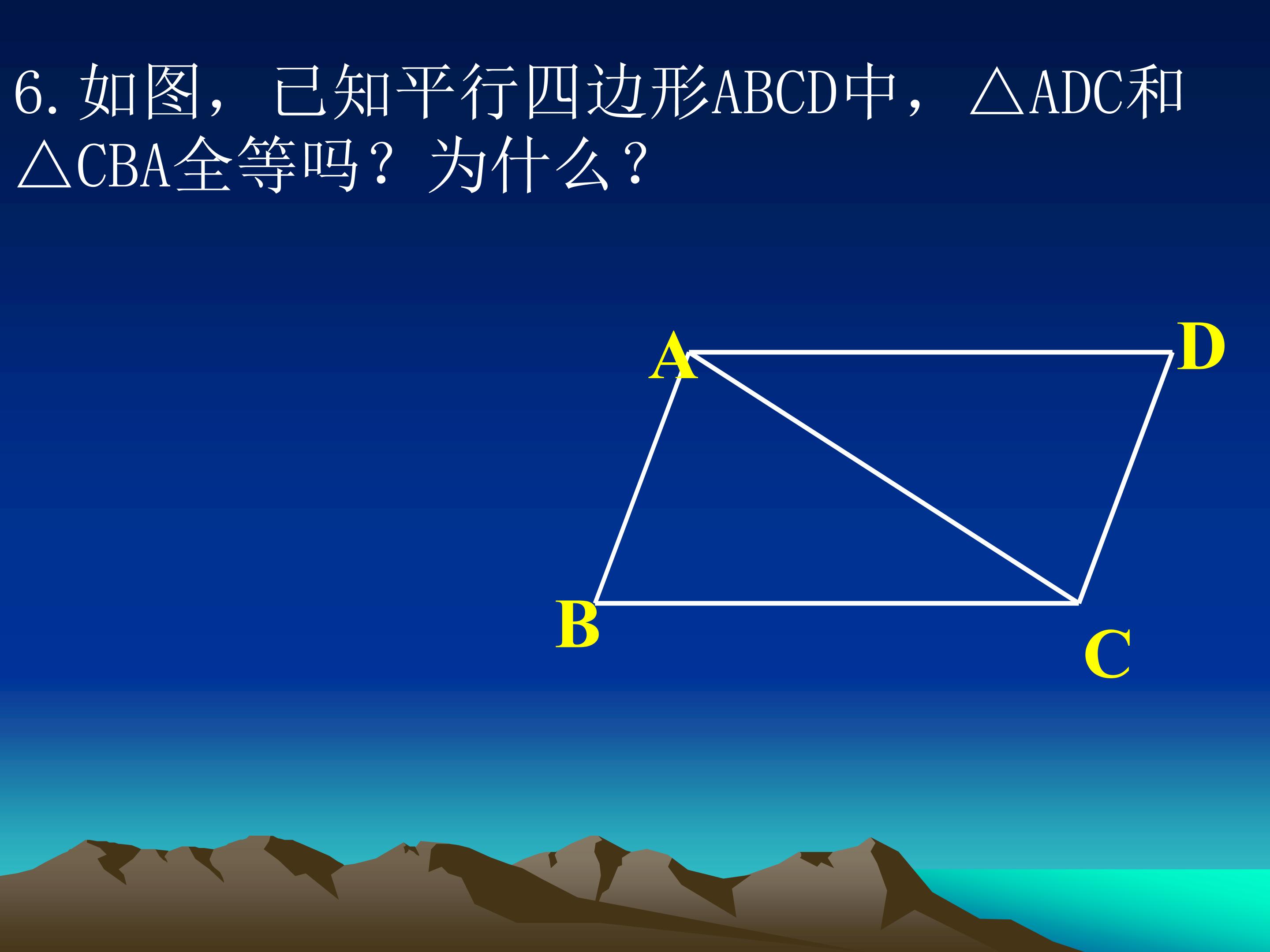 6. 如图，已知平行四边形ABCD中，△ADC和△CBA全等吗？为什么？

A
D
B
C